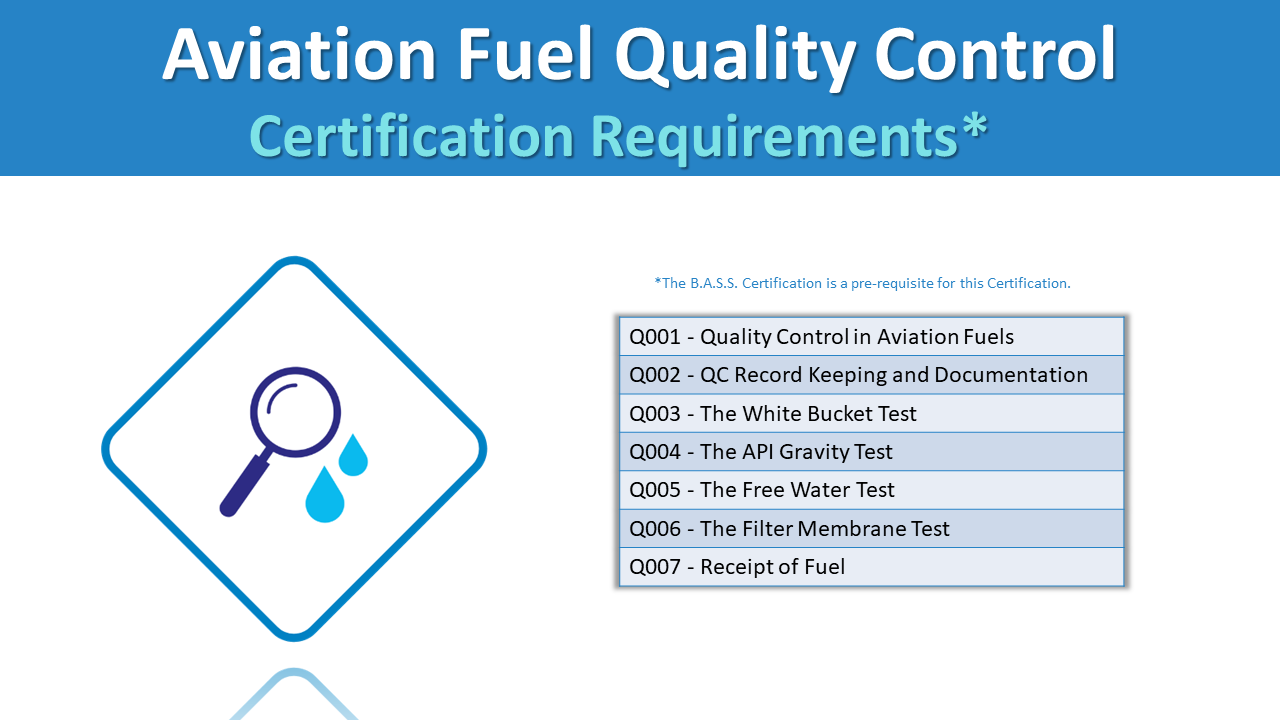 Aviation Fuel Quality Control
Certification Requirements*

*The B.A.S.S. Certification is a pre-requisite for this Certification.

| Q001 - Quality Control in Aviation Fuels |
|---|
| Q002 - QC Record Keeping and Documentation |
| Q003 - The White Bucket Test |
| Q004 - The API Gravity Test |
| Q005 - The Free Water Test |
| Q006 - The Filter Membrane Test |
| Q007 - Receipt of Fuel |